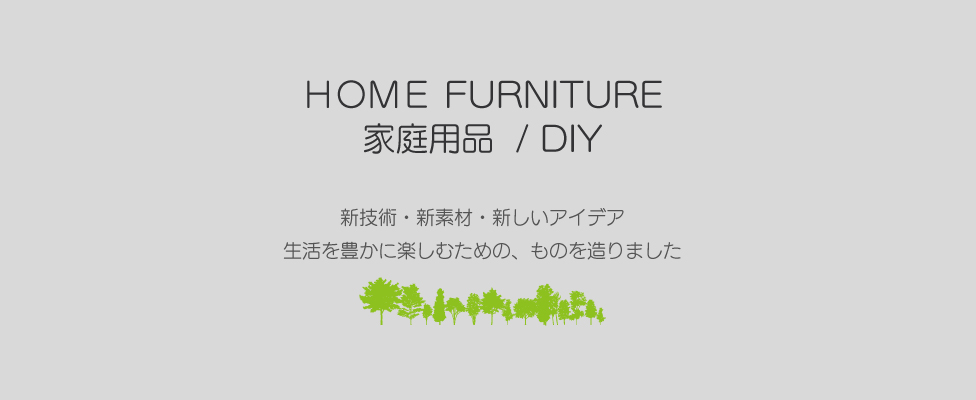 HOME FURNITURE
家庭用品 / DIY

新技術・新素材・新しいアイデア
生活を豊かに楽しむための、ものを造りました